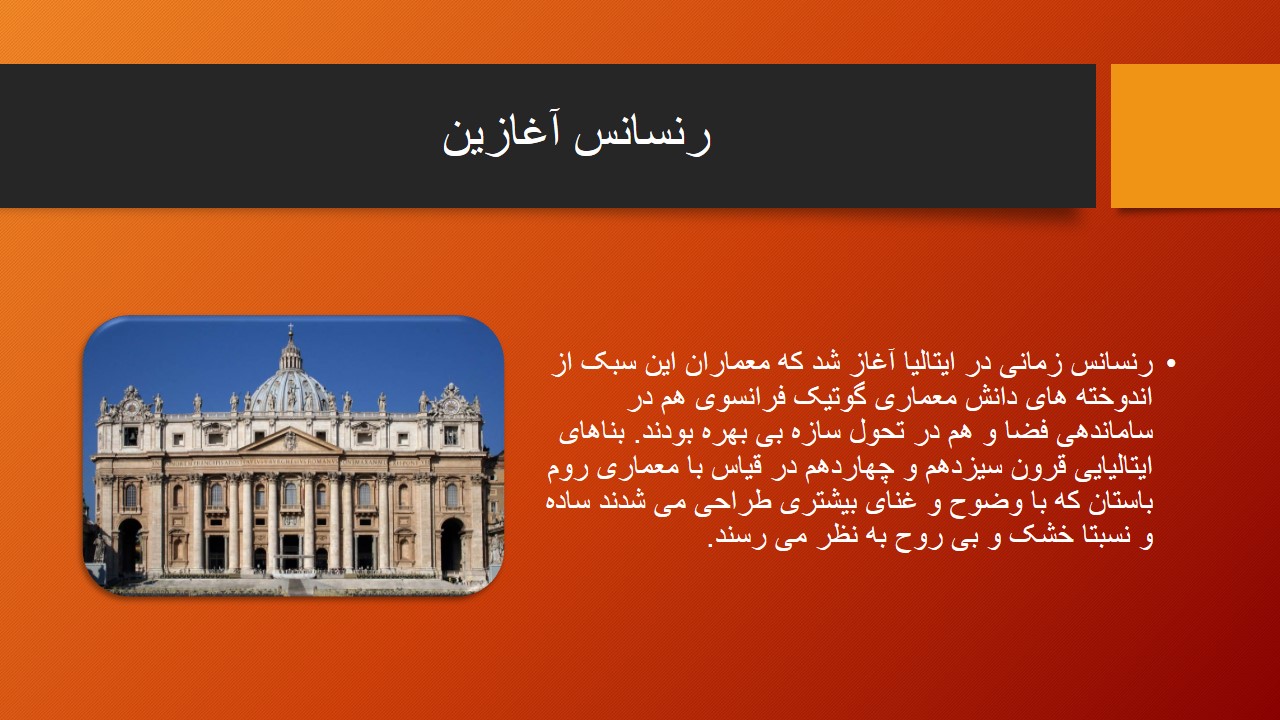 رنسانس آغازین

• رنسانس زمانی در ایتالیا آغاز شد که معماران این سبک از اندوخته های دانش معماری گوتیک فرانسوی هم در ساماندهی فضا و هم در تحول سازه بی بهره بودند. بناهای ایتالیایی قرون سیزدهم و چهاردهم در قیاس با معماری روم باستان که با وضوح و غنای بیشتری طراحی می شدند ساده و نسبتا خشک و بی روح به نظر می رسند.